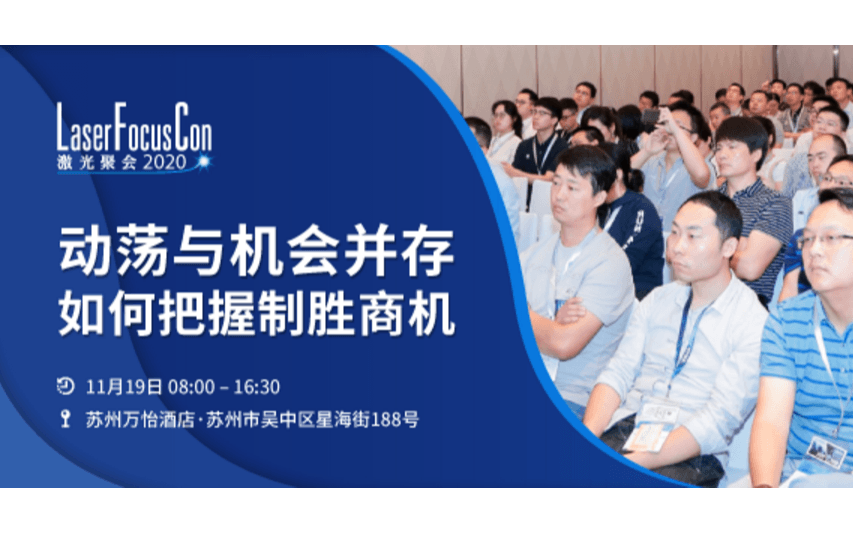 LaserFocusCon
激光聚会 2020

动荡与机会并存
如何把握制胜商机

11月19日 08:00 – 16:30

苏州万怡酒店·苏州市吴中区星海街188号